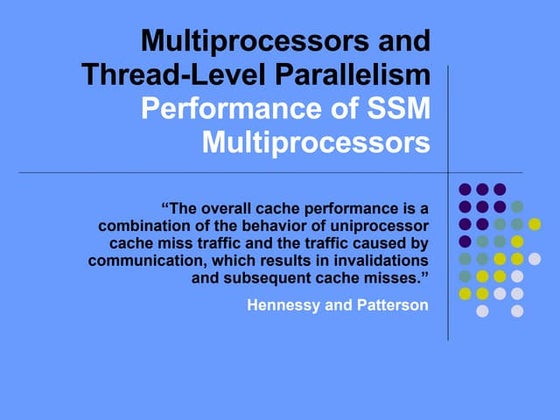 Multiprocessors and Thread-Level Parallelism
Performance of SSM Multiprocessors

“The overall cache performance is a combination of the behavior of uniprocessor cache miss traffic and the traffic caused by communication, which results in invalidations and subsequent cache misses.”

Hennessy and Patterson